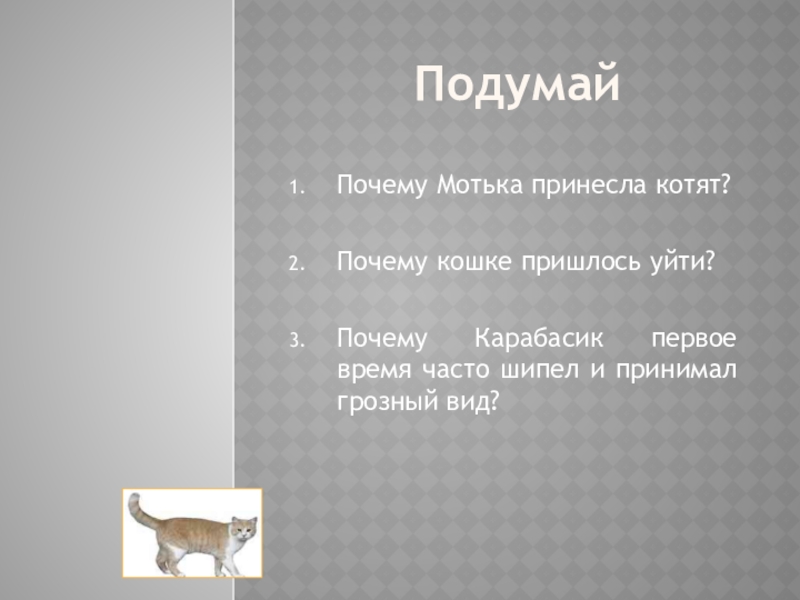 Подумай

1. Почему Мотька принесла котят?

2. Почему кошке пришлось уйти?

3. Почему Карабасик первое время часто шипел и принимал грозный вид?